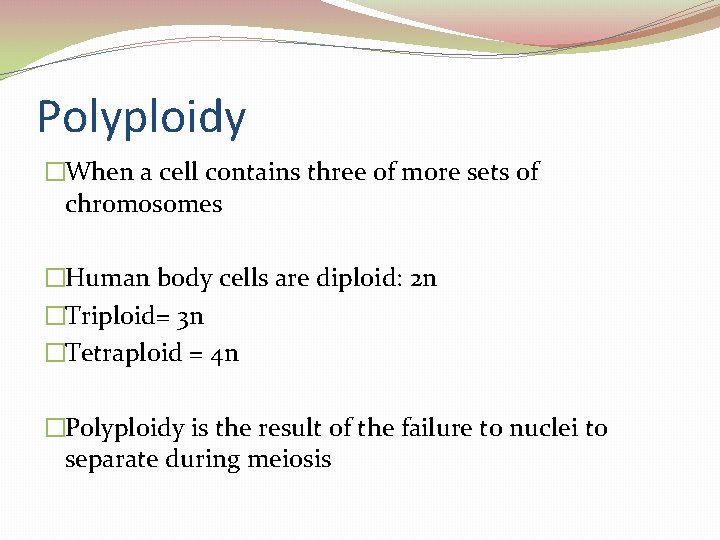 Polyploidy

□When a cell contains three of more sets of chromosomes

□Human body cells are diploid: 2n

□Triploid= 3n

□Tetraploid = 4n

□Polyploidy is the result of the failure to nuclei to separate during meiosis